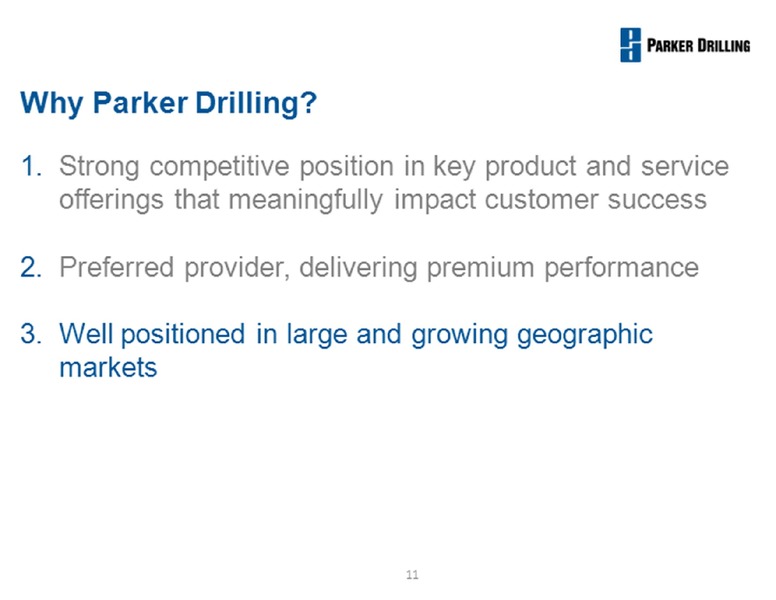 PARKER DRILLING

Why Parker Drilling?

1. Strong competitive position in key product and service offerings that meaningfully impact customer success

2. Preferred provider, delivering premium performance

3. Well positioned in large and growing geographic markets

11